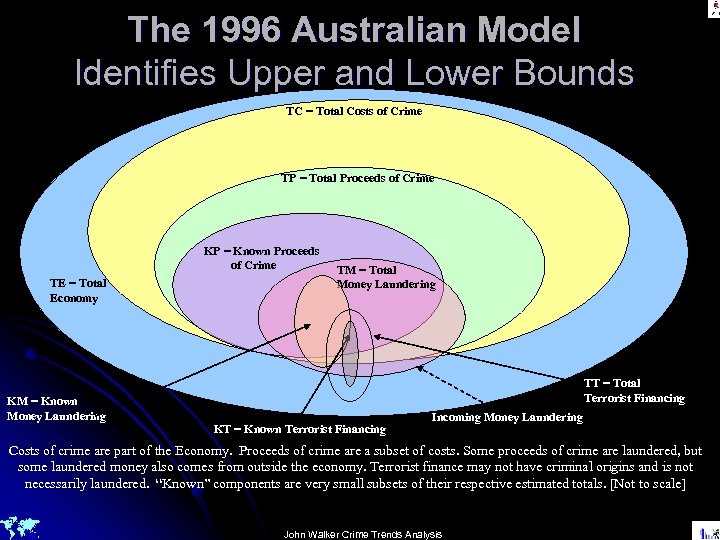 The 1996 Australian Model
Identifies Upper and Lower Bounds

TC – Total Costs of Crime

TP – Total Proceeds of Crime

KP – Known Proceeds of Crime

TM – Total Money Laundering

TE – Total Economy

KM – Known Money Laundering

KT – Known Terrorist Financing

Incoming Money Laundering

TT – Total Terrorist Financing

Costs of crime are part of the Economy. Proceeds of crime are a subset of costs. Some proceeds of crime are laundered, but some laundered money also comes from outside the economy. Terrorist finance may not have criminal origins and is not necessarily laundered. "Known" components are very small subsets of their respective estimated totals. [Not to scale]

John Walker Crime Trends Analysis